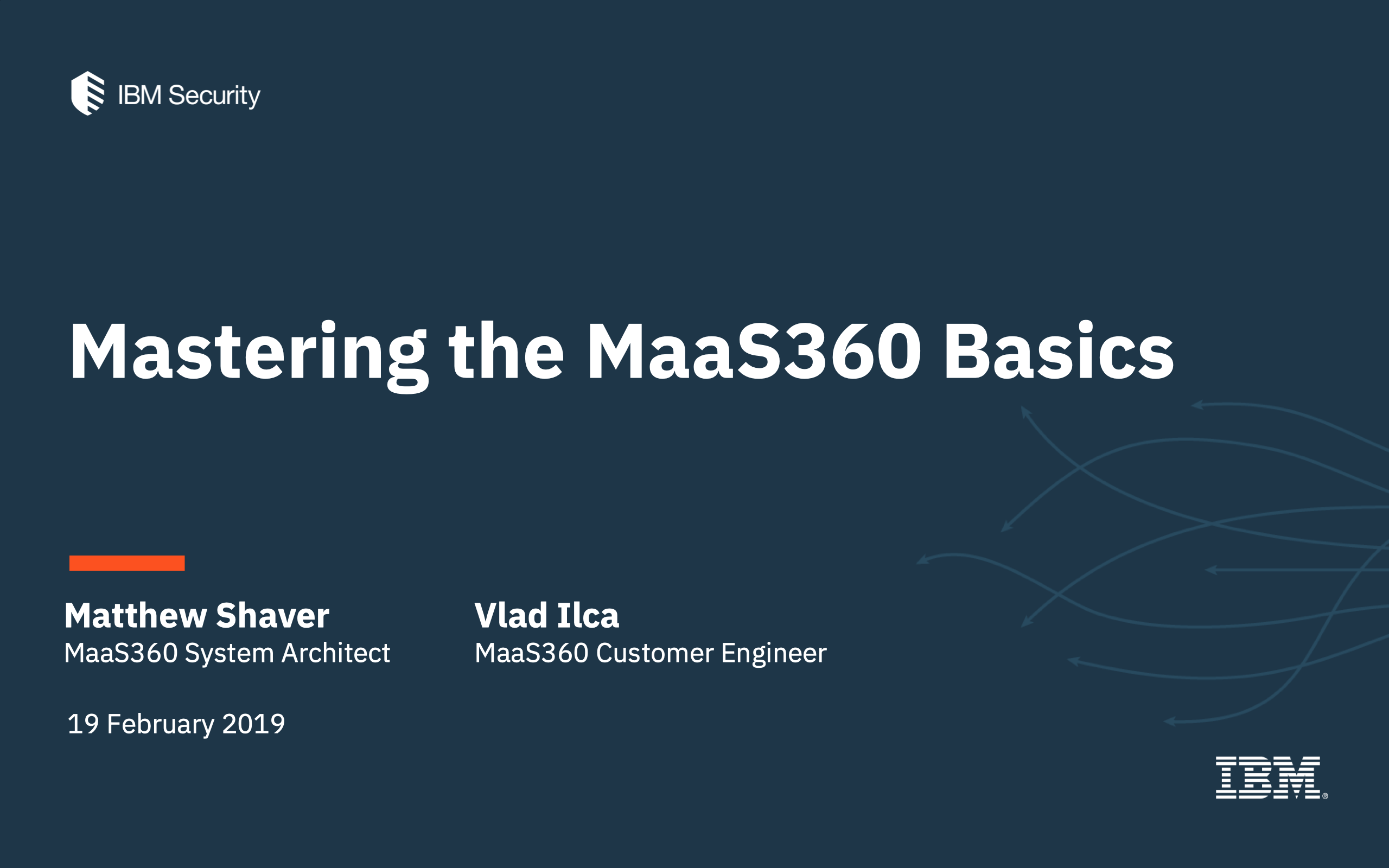 IBM Security

Mastering the MaaS360 Basics

Matthew Shaver
MaaS360 System Architect

Vlad Ilca
MaaS360 Customer Engineer

19 February 2019

IBM®